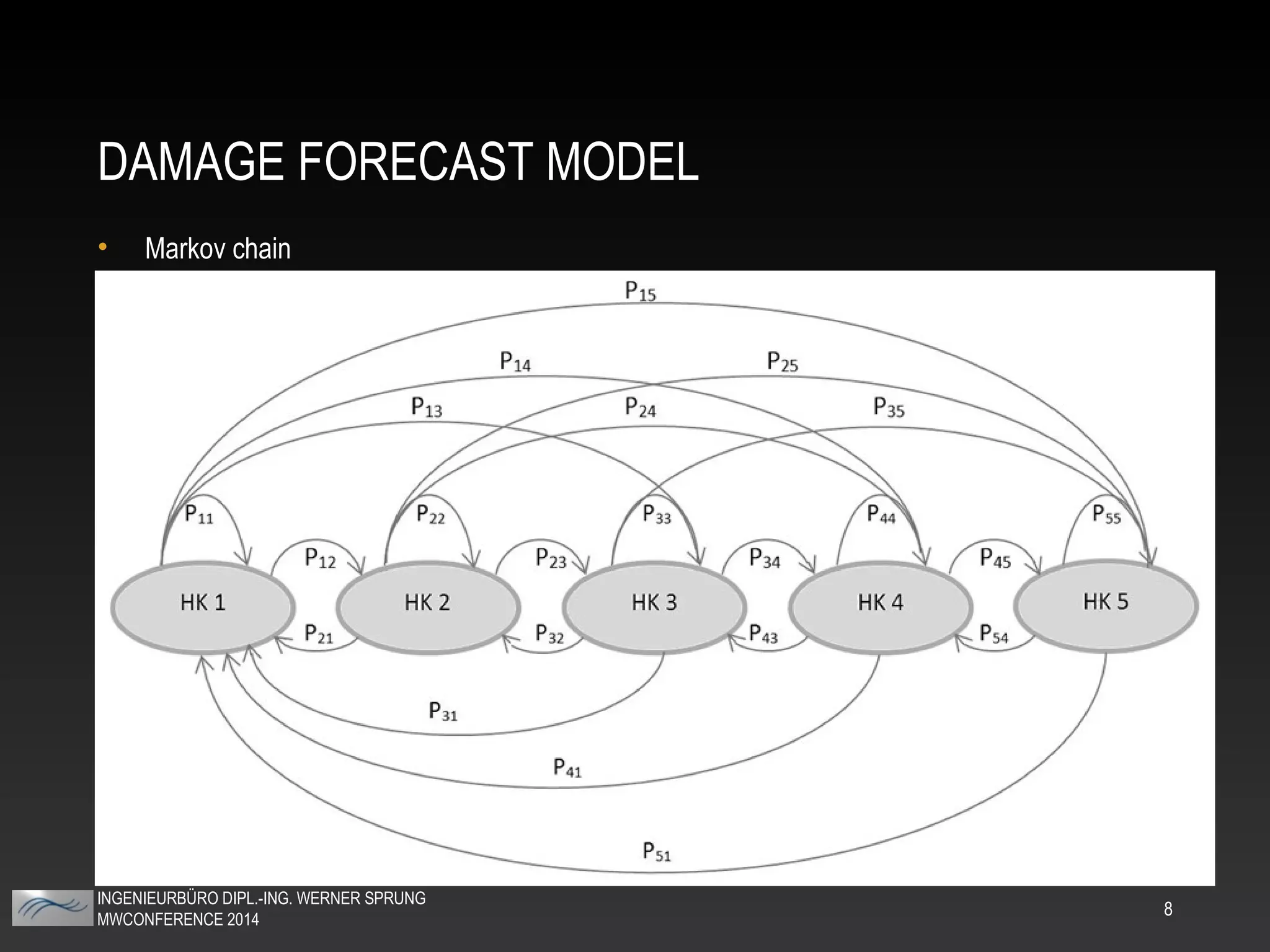 DAMAGE FORECAST MODEL

• Markov chain

$P_{15}$

$P_{14}$ $P_{25}$

$P_{13}$ $P_{24}$ $P_{35}$

$P_{11}$ $P_{22}$ $P_{33}$ $P_{44}$ $P_{55}$

$P_{12}$ $P_{23}$ $P_{34}$ $P_{45}$

HK 1 HK 2 HK 3 HK 4 HK 5

$P_{21}$ $P_{32}$ $P_{43}$ $P_{54}$

$P_{31}$

$P_{41}$

$P_{51}$

INGENIEURBÜRO DIPL.-ING. WERNER SPRUNG
MWCONFERENCE 2014

8